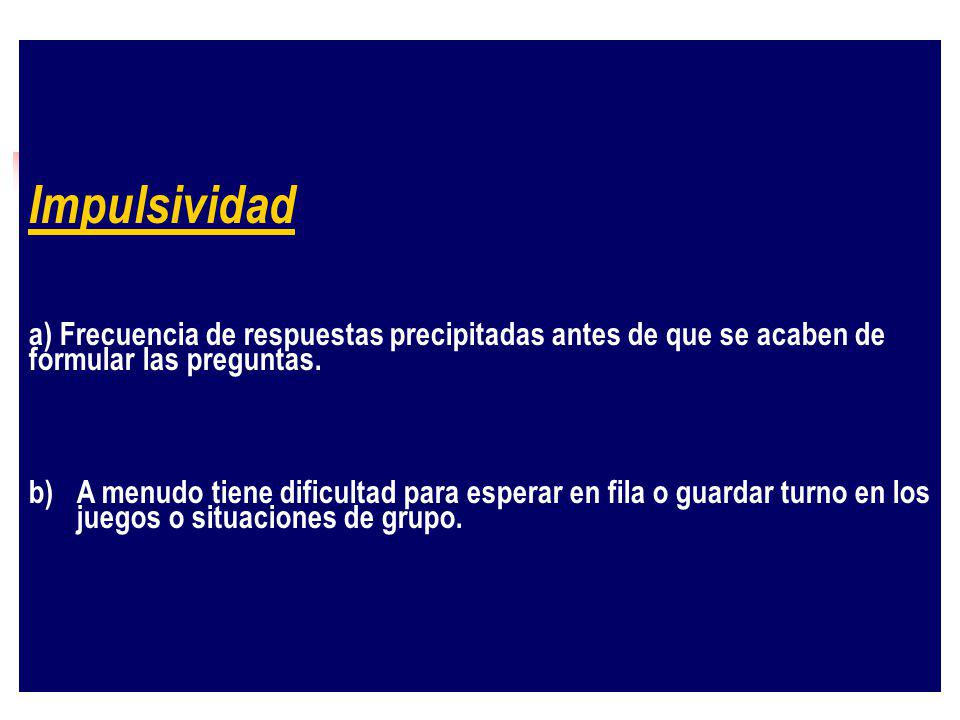 Impulsividad

a) Frecuencia de respuestas precipitadas antes de que se acaben de formular las preguntas.

b) A menudo tiene dificultad para esperar en fila o guardar turno en los juegos o situaciones de grupo.